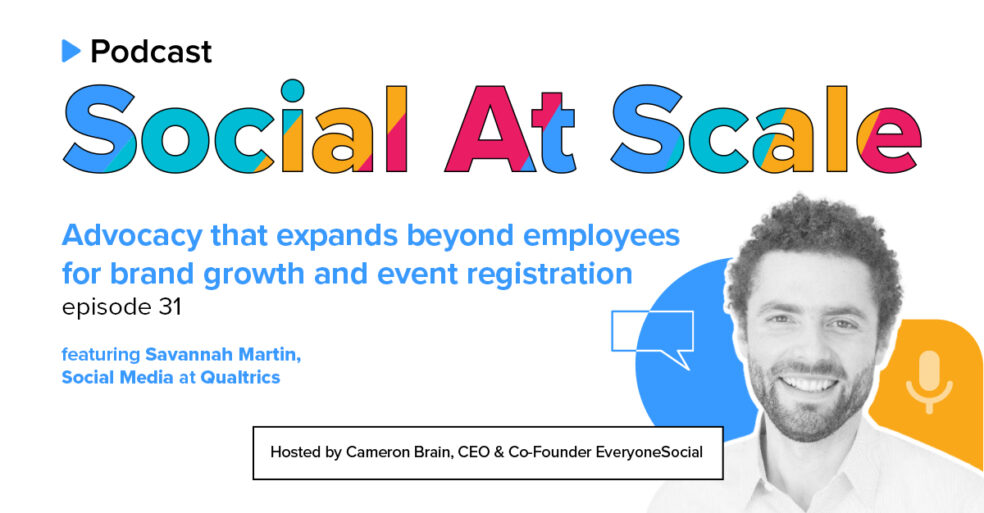 Podcast

Social At Scale

Advocacy that expands beyond employees for brand growth and event registration

episode 31

featuring Savannah Martin, Social Media at Qualtrics

Hosted by Cameron Brain, CEO & Co-Founder EveryoneSocial